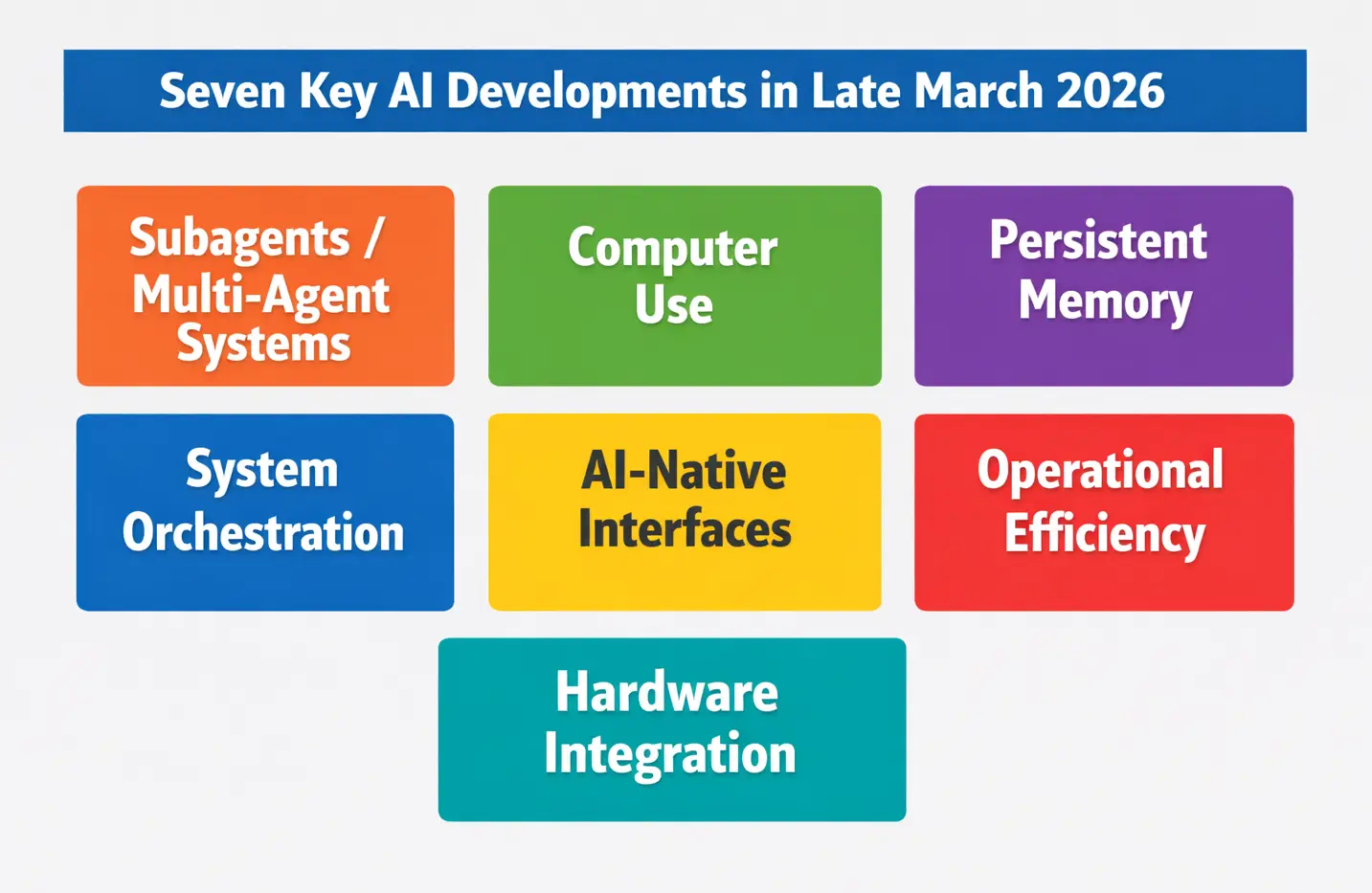 Seven Key AI Developments in Late March 2026

Subagents / Multi-Agent Systems

Computer Use

Persistent Memory

System Orchestration

AI-Native Interfaces

Operational Efficiency

Hardware Integration